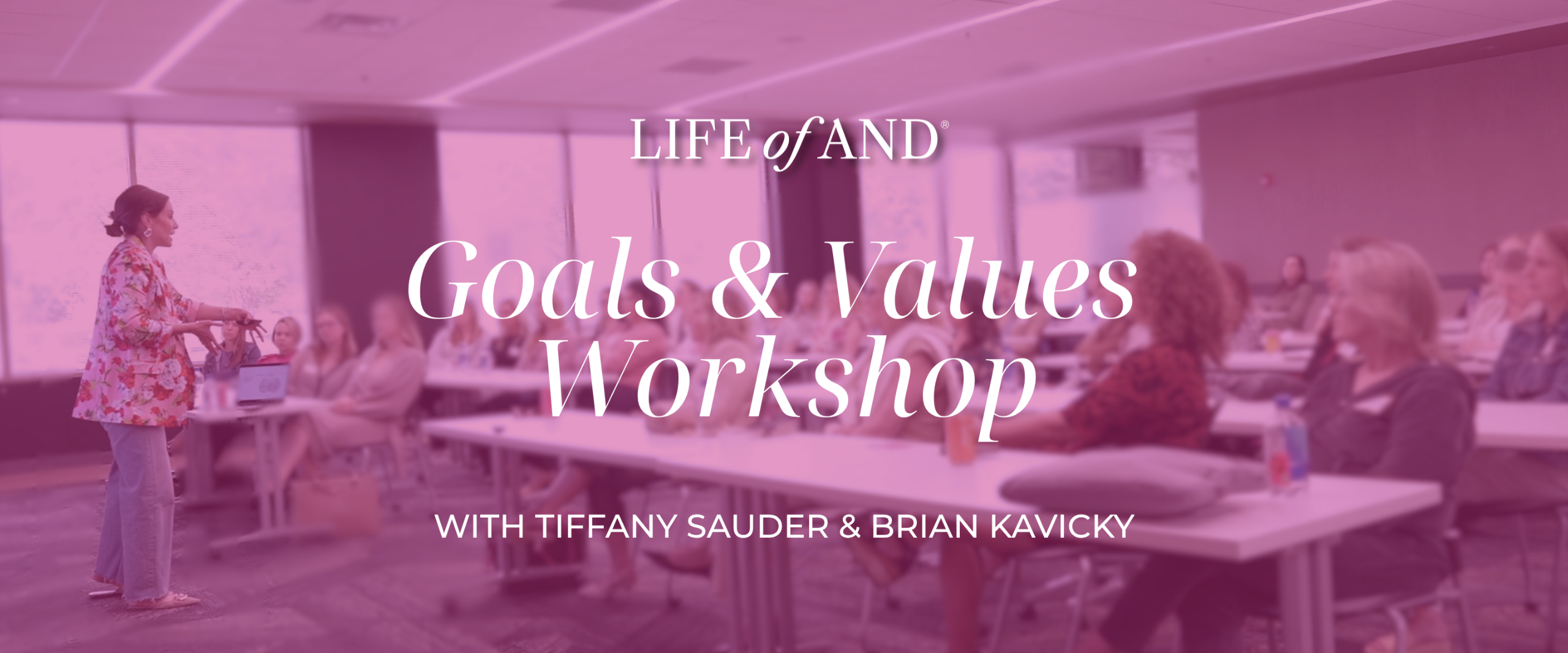 LIFE of AND®

Goals & Values Workshop

WITH TIFFANY SAUDER & BRIAN KAVICKY